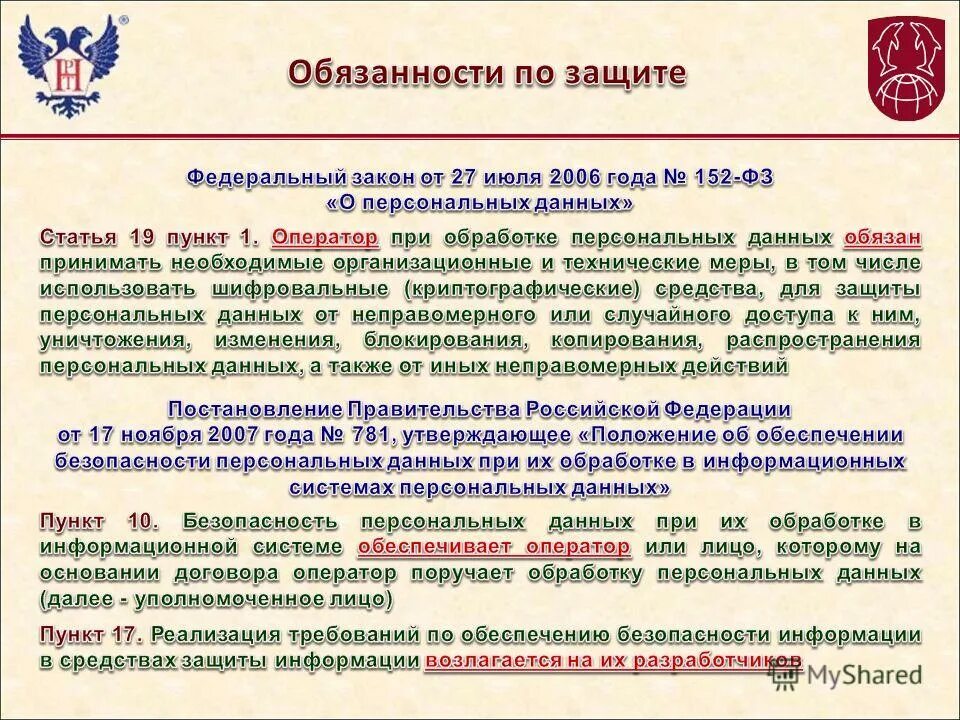 Обязанности по защите

Федеральный закон от 27 июля 2006 года № 152-ФЗ «О персональных данных»

Статья 19 пункт 1. Оператор при обработке персональных данных обязан принимать необходимые организационные и технические меры, в том числе использовать шифровальные (криптографические) средства, для защиты персональных данных от неправомерного или случайного доступа к ним, уничтожения, изменения, блокирования, копирования, распространения персональных данных, а также от иных неправомерных действий

Постановление Правительства Российской Федерации от 17 ноября 2007 года № 781, утверждающее «Положение об обеспечении безопасности персональных данных при их обработке в информационных системах персональных данных»

Пункт 10. Безопасность персональных данных при их обработке в информационной системе обеспечивает оператор или лицо, которому на основании договора оператор поручает обработку персональных данных (далее - уполномоченное лицо)

Пункт 17. Реализация требований по обеспечению безопасности информации в средствах защиты информации возлагается на их разработчиков

MyShared